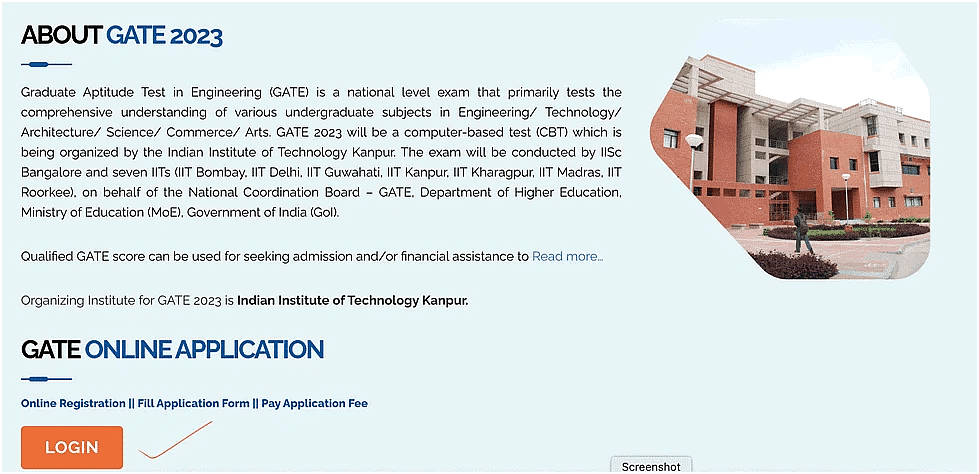 ABOUT GATE 2023

Graduate Aptitude Test in Engineering (GATE) is a national level exam that primarily tests the comprehensive understanding of various undergraduate subjects in Engineering/ Technology/ Architecture/ Science/ Commerce/ Arts. GATE 2023 will be a computer-based test (CBT) which is being organized by the Indian Institute of Technology Kanpur. The exam will be conducted by IISc Bangalore and seven IITs (IIT Bombay, IIT Delhi, IIT Guwahati, IIT Kanpur, IIT Kharagpur, IIT Madras, IIT Roorkee), on behalf of the National Coordination Board – GATE, Department of Higher Education, Ministry of Education (MoE), Government of India (GoI).

Qualified GATE score can be used for seeking admission and/or financial assistance to Read more...

Organizing Institute for GATE 2023 is Indian Institute of Technology Kanpur.

GATE ONLINE APPLICATION

Online Registration || Fill Application Form || Pay Application Fee

LOGIN

Screenshot